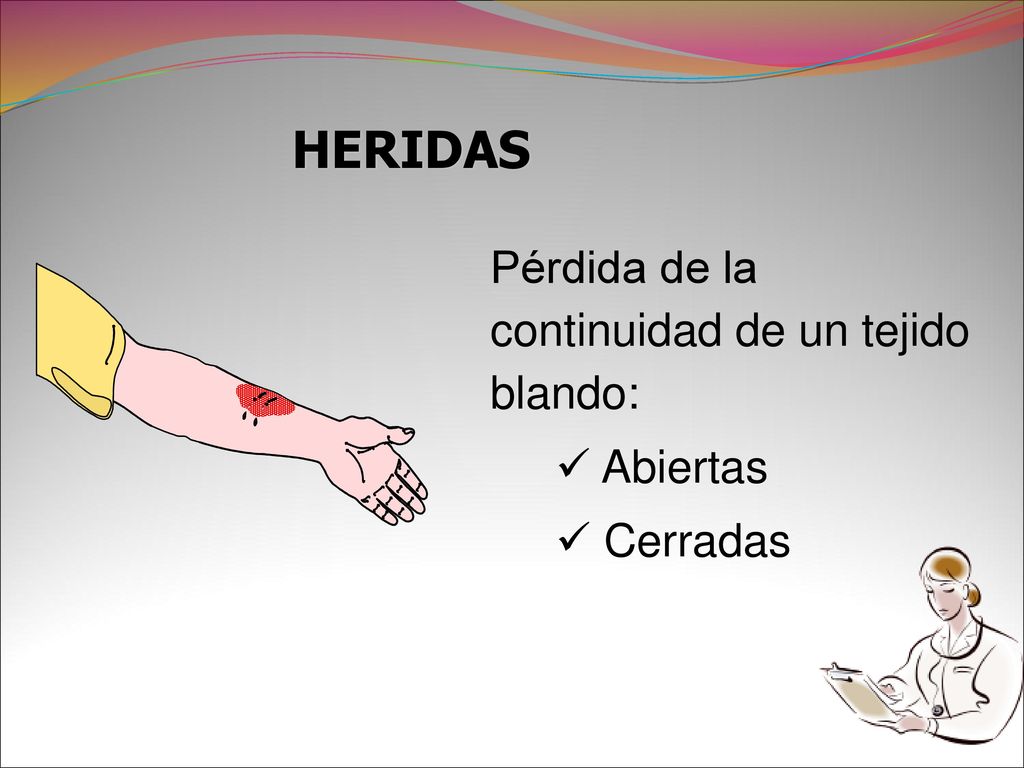 HERIDAS

Pérdida de la continuidad de un tejido blando:

✓ Abiertas
✓ Cerradas